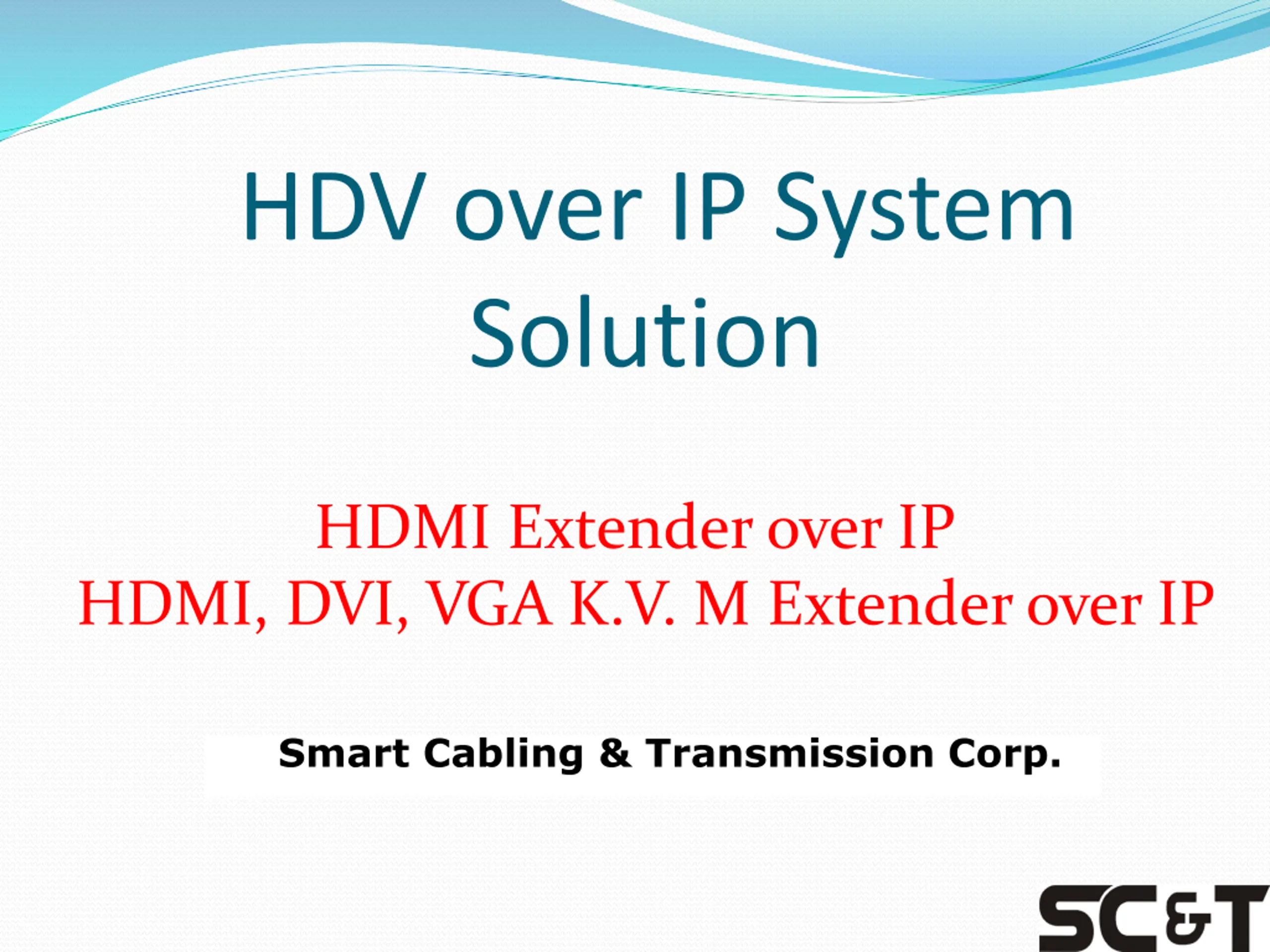 HDV over IP System Solution

HDMI Extender over IP
HDMI, DVI, VGA K.V. M Extender over IP

Smart Cabling & Transmission Corp.

SC&T